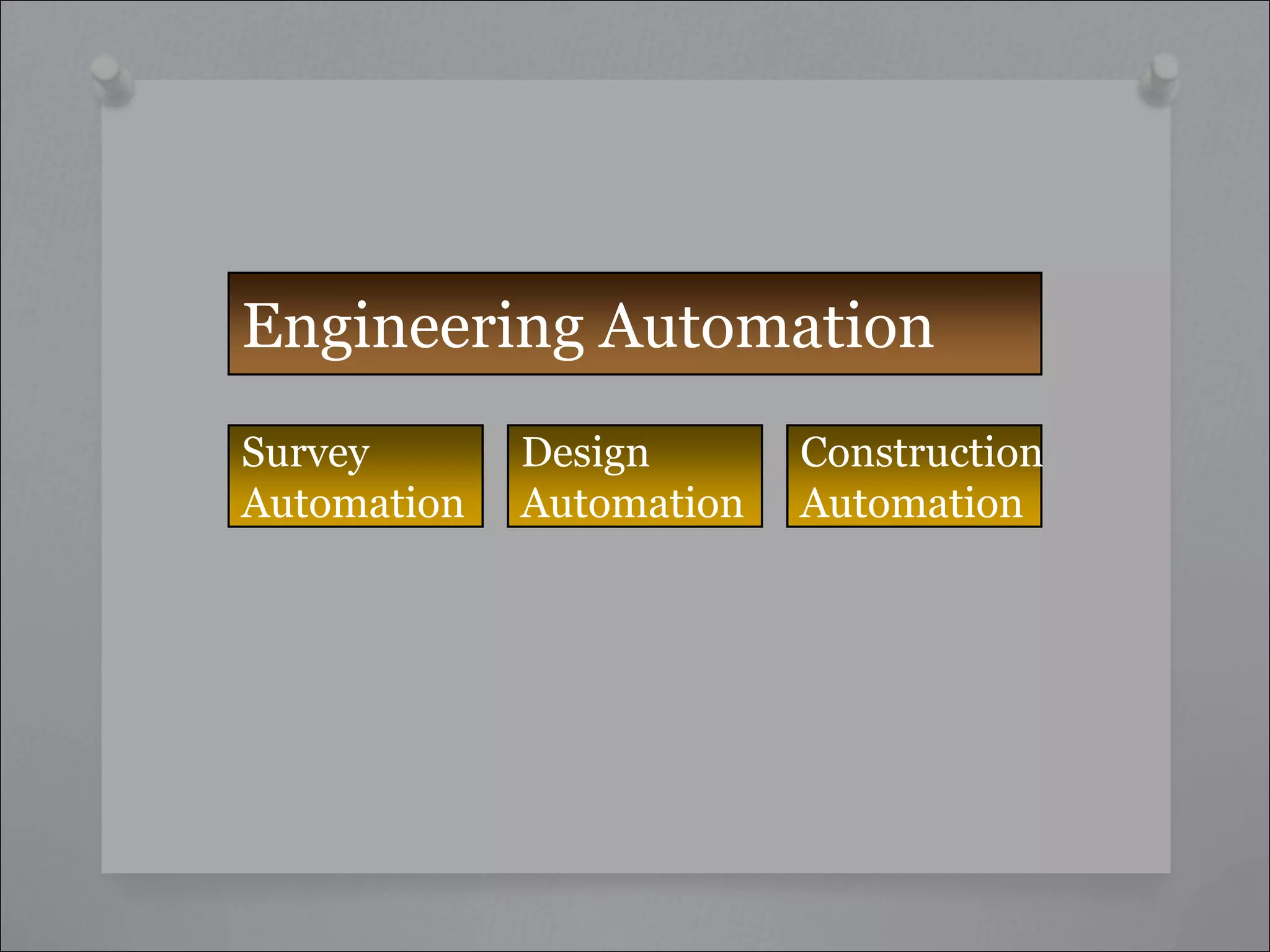 Engineering Automation

Survey Automation

Design Automation

Construction Automation